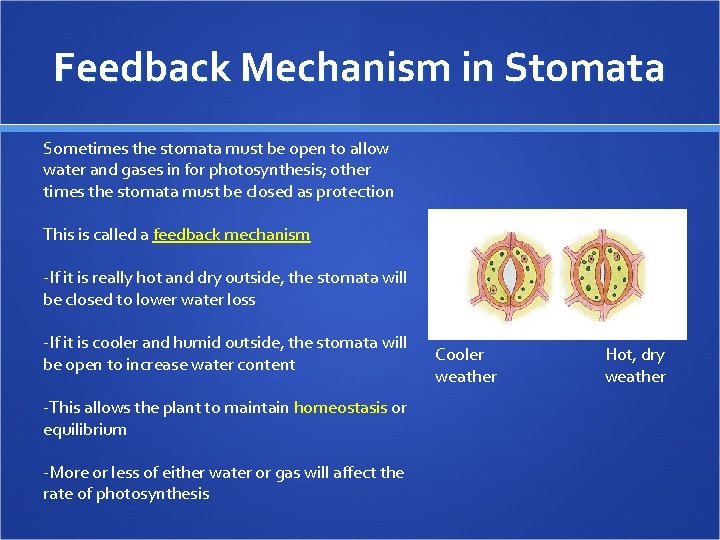 Feedback Mechanism in Stomata

Sometimes the stomata must be open to allow water and gases in for photosynthesis; other times the stomata must be closed as protection

This is called a feedback mechanism

-If it is really hot and dry outside, the stomata will be closed to lower water loss

-If it is cooler and humid outside, the stomata will be open to increase water content

-This allows the plant to maintain homeostasis or equilibrium

-More or less of either water or gas will affect the rate of photosynthesis

Cooler weather

Hot, dry weather